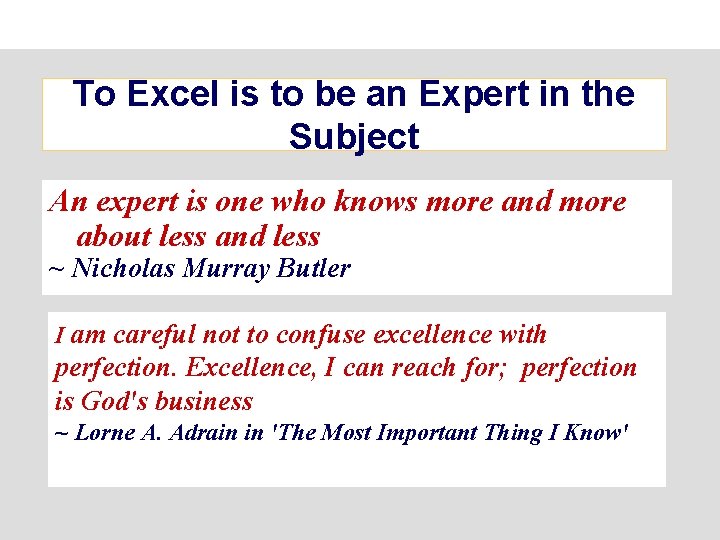 To Excel is to be an Expert in the Subject

An expert is one who knows more and more about less and less
~ Nicholas Murray Butler

I am careful not to confuse excellence with perfection. Excellence, I can reach for; perfection is God's business
~ Lorne A. Adrain in 'The Most Important Thing I Know'